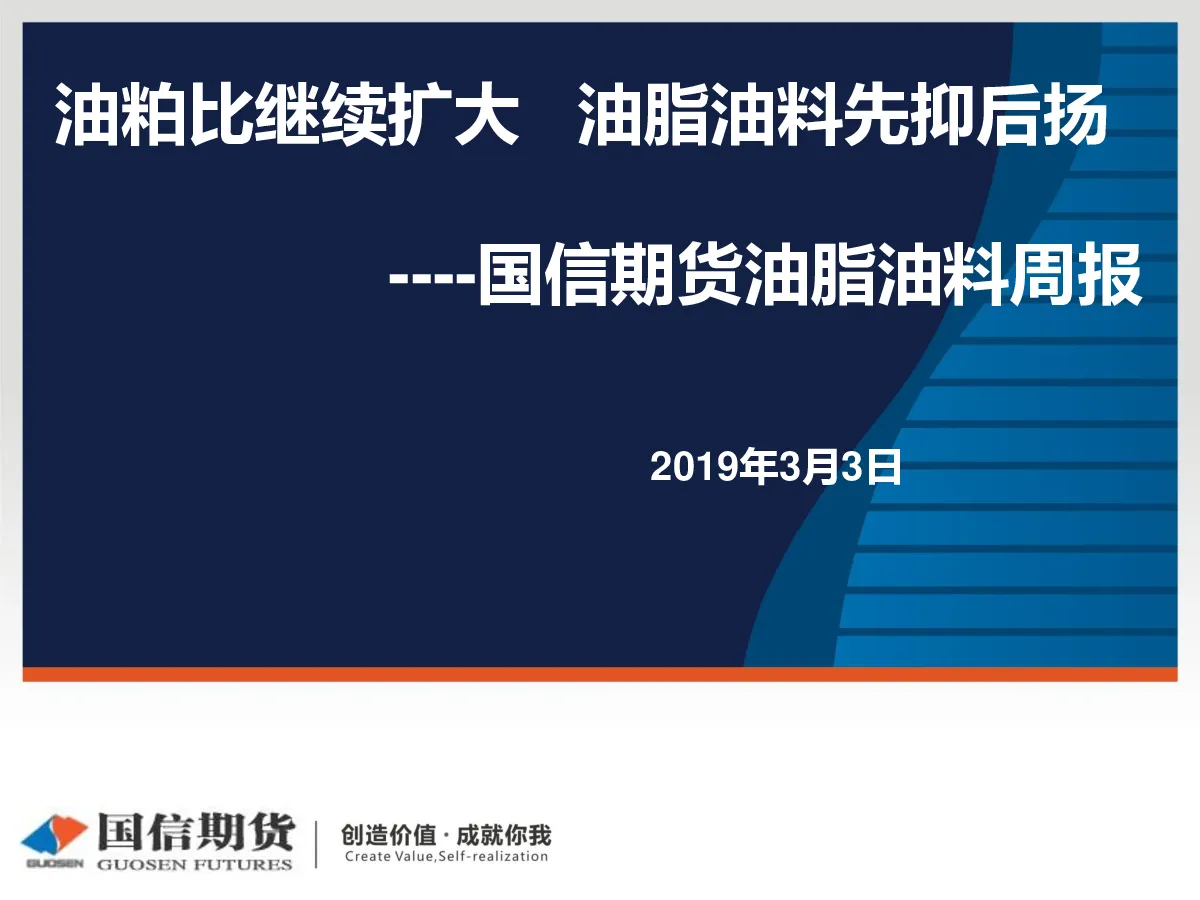 油粕比继续扩大　油脂油料先抑后扬

----国信期货油脂油料周报

2019年3月3日

GUOSEN 国信期货 GUOSEN FUTURES

创造价值 · 成就你我
Create Value,Self-realization